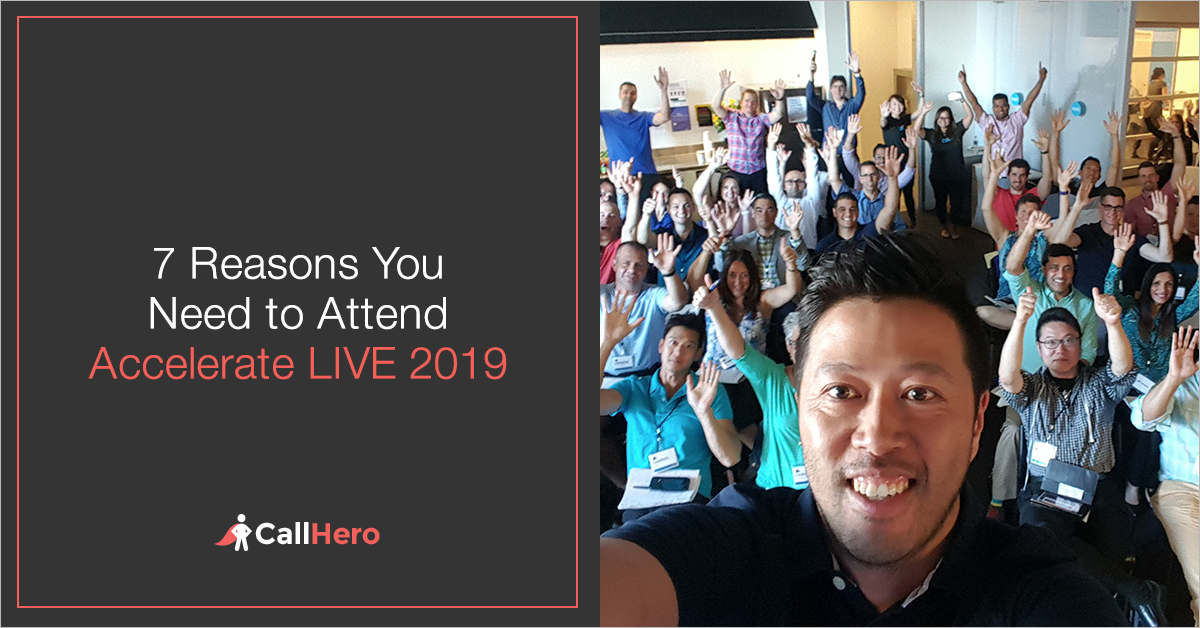 7 Reasons You Need to Attend Accelerate LIVE 2019

CallHero